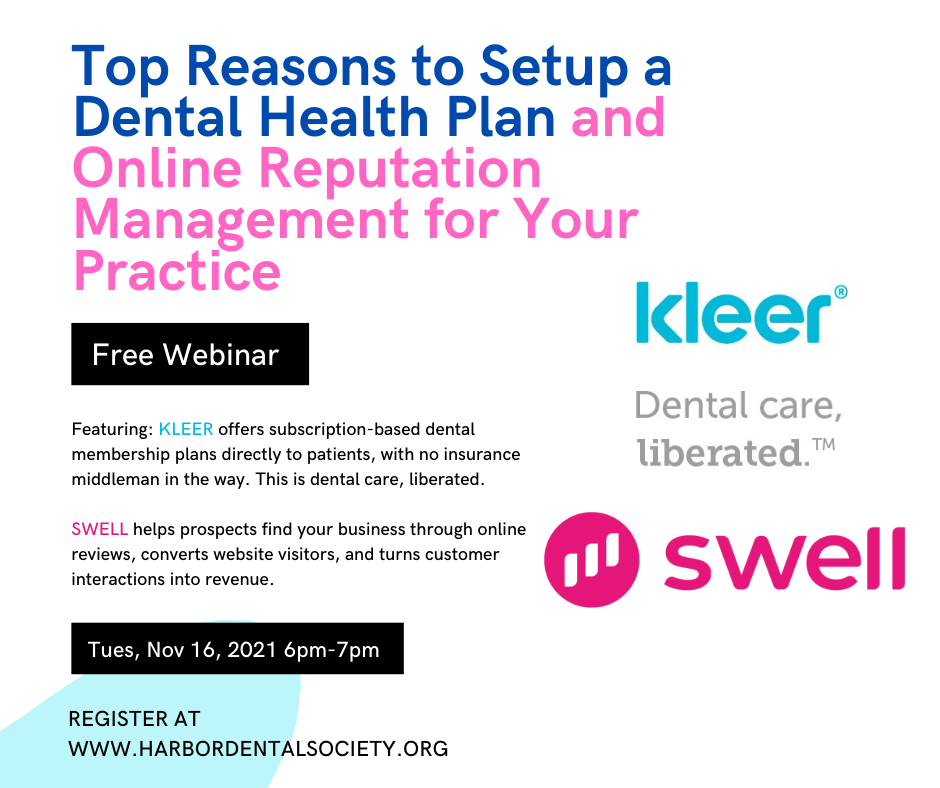 Top Reasons to Setup a Dental Health Plan and Online Reputation Management for Your Practice

Free Webinar

Featuring: KLEER offers subscription-based dental membership plans directly to patients, with no insurance middleman in the way. This is dental care, liberated.

SWELL helps prospects find your business through online reviews, converts website visitors, and turns customer interactions into revenue.

Tues, Nov 16, 2021 6pm-7pm

REGISTER AT WWW.HARBORDENTALSOCIETY.ORG

kleer®

Dental care, liberated.™

swell